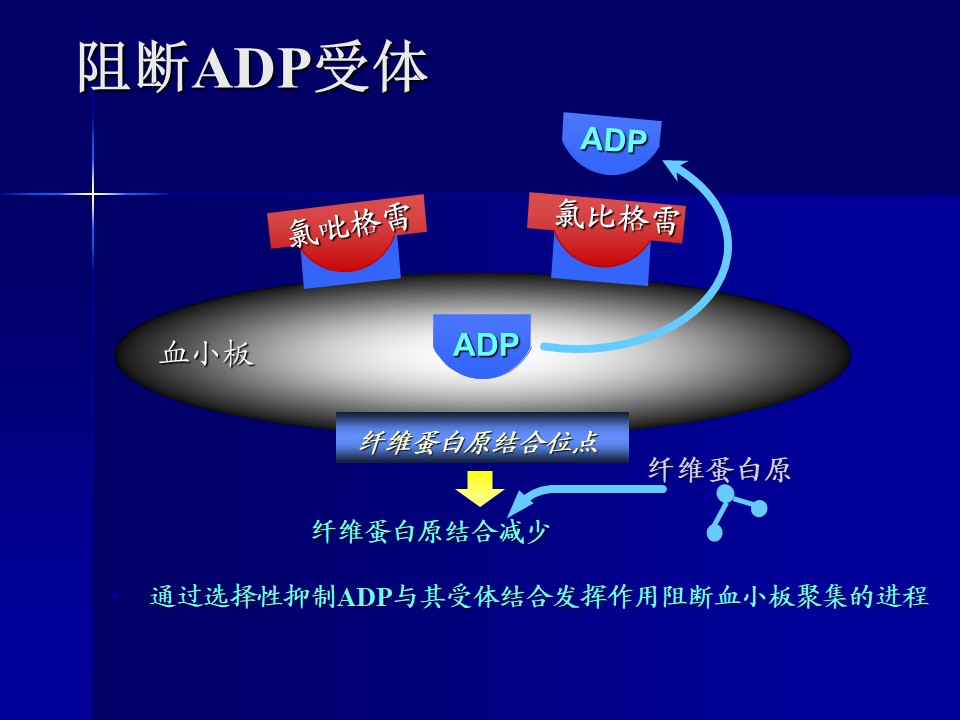 阻断ADP受体

ADP

氯吡格雷

氯比格雷

血小板

ADP

纤维蛋白原结合位点

纤维蛋白原

纤维蛋白原结合减少

通过选择性抑制ADP与其受体结合发挥作用阻断血小板聚集的进程